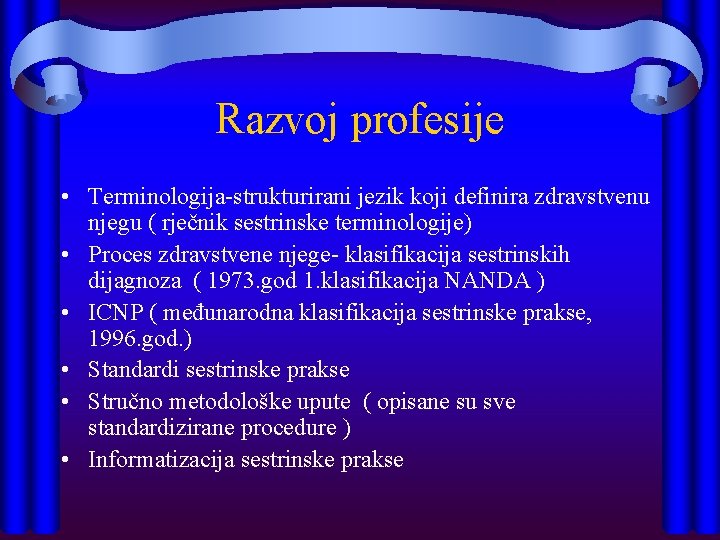 Razvoj profesije

• Terminologija-strukturirani jezik koji definira zdravstvenu njegu ( rječnik sestrinske terminologije)
• Proces zdravstvene njege- klasifikacija sestrinskih dijagnoza ( 1973.god 1.klasifikacija NANDA )
• ICNP ( međunarodna klasifikacija sestrinske prakse, 1996.god.)
• Standardi sestrinske prakse
• Stručno metodološke upute ( opisane su sve standardizirane procedure )
• Informatizacija sestrinske prakse